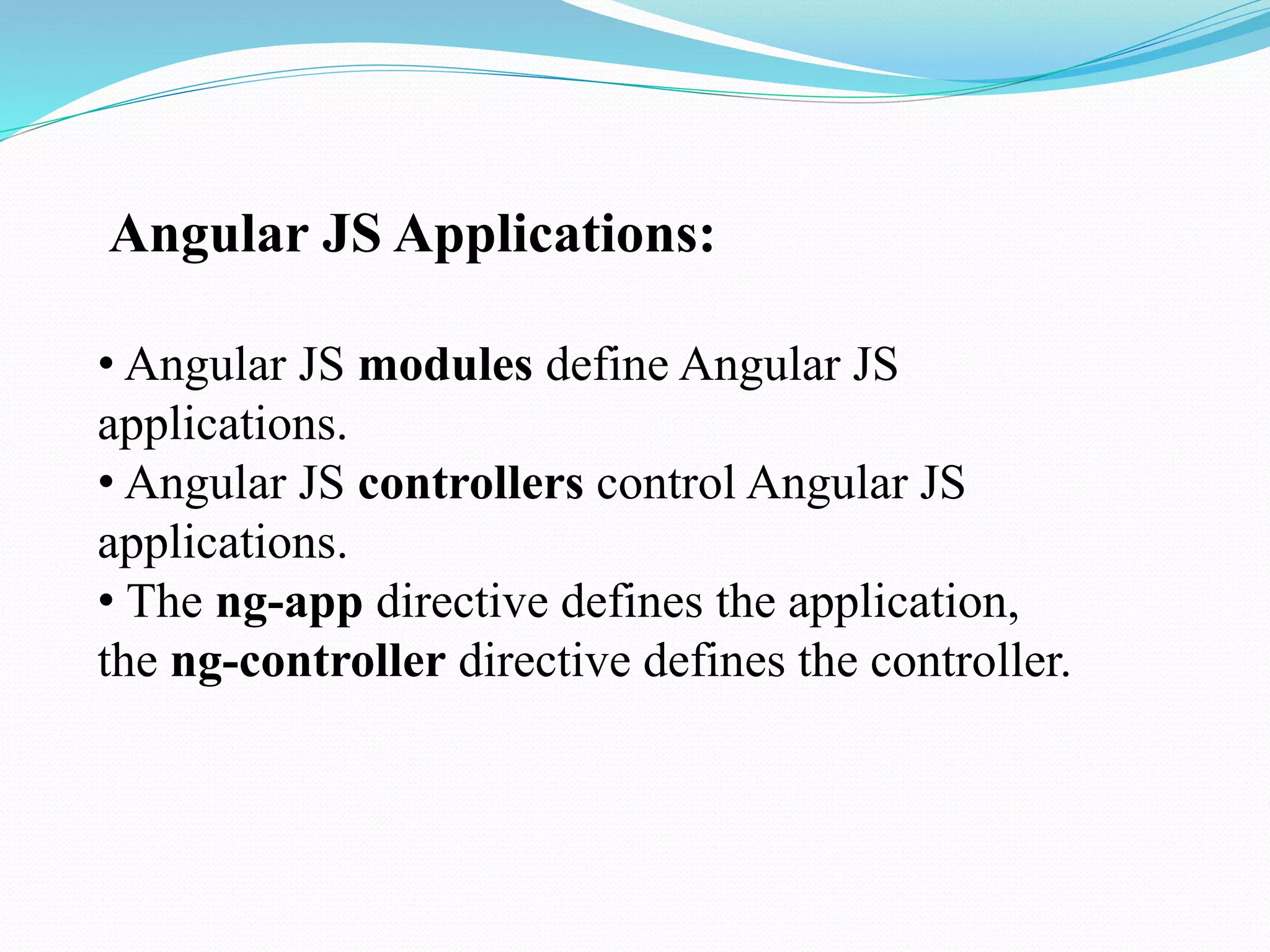 Angular JS Applications:

• Angular JS modules define Angular JS applications.
• Angular JS controllers control Angular JS applications.
• The ng-app directive defines the application, the ng-controller directive defines the controller.